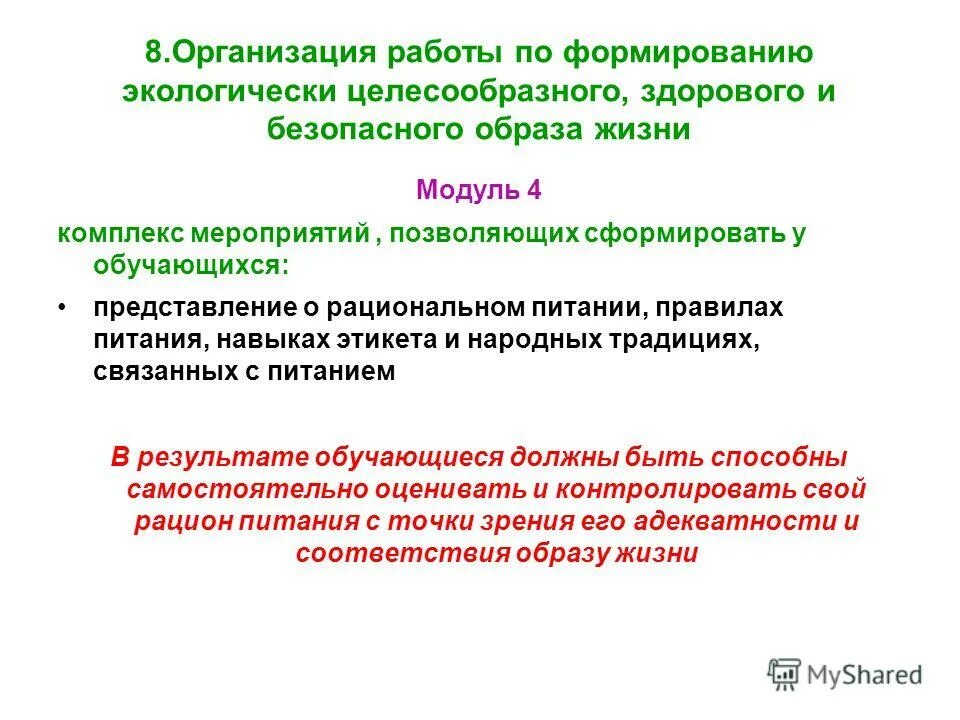 8.Организация работы по формированию экологически целесообразного, здорового и безопасного образа жизни

Модуль 4

комплекс мероприятий , позволяющих сформировать у обучающихся:

• представление о рациональном питании, правилах питания, навыках этикета и народных традициях, связанных с питанием

В результате обучающиеся должны быть способны самостоятельно оценивать и контролировать свой рацион питания с точки зрения его адекватности и соответствия образу жизни

MyShared